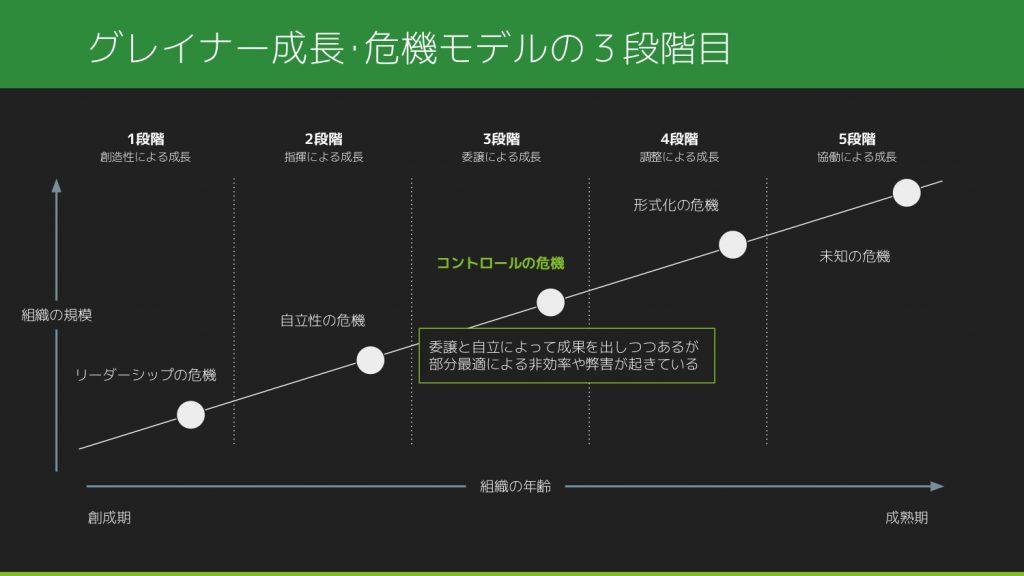 グレイナー成長·危機モデルの３段階目

1段階
創造性による成長

2段階
指揮による成長

3段階
委譲による成長

4段階
調整による成長

5段階
協働による成長

組織の規模

リーダーシップの危機

自立性の危機

コントロールの危機

形式化の危機

未知の危機

委譲と自立によって成果を出しつつあるが
部分最適による非効率や弊害が起きている

組織の年齢

創成期

成熟期